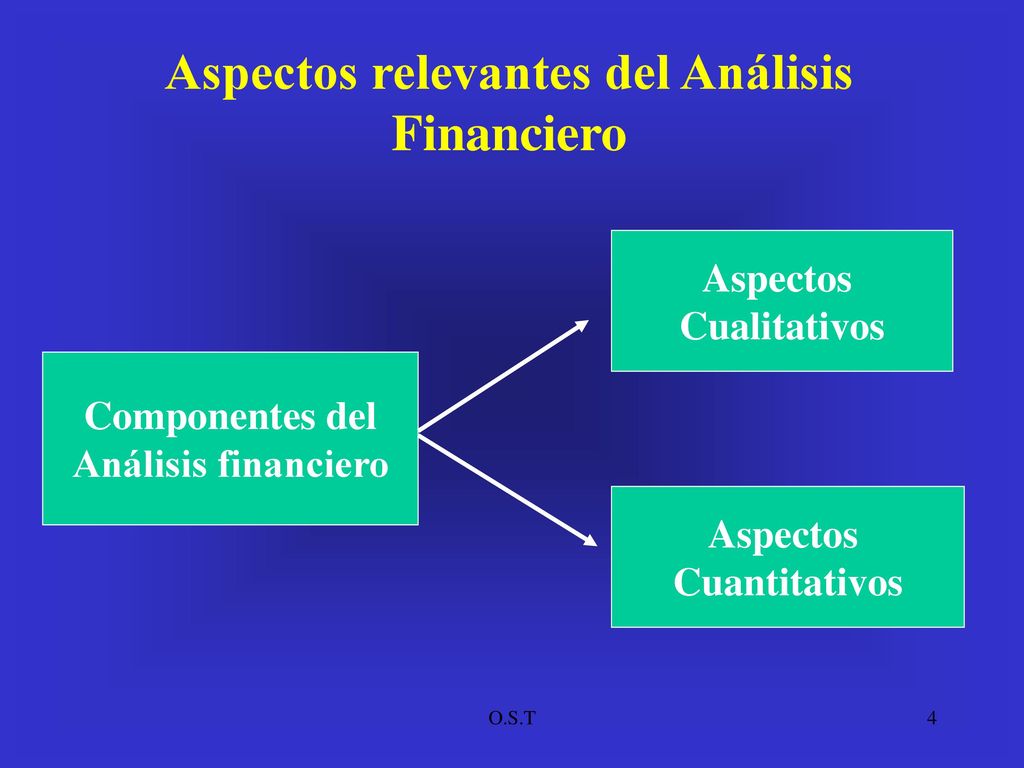 Aspectos relevantes del Análisis Financiero

Componentes del Análisis financiero

Aspectos Cualitativos

Aspectos Cuantitativos

O.S.T

4